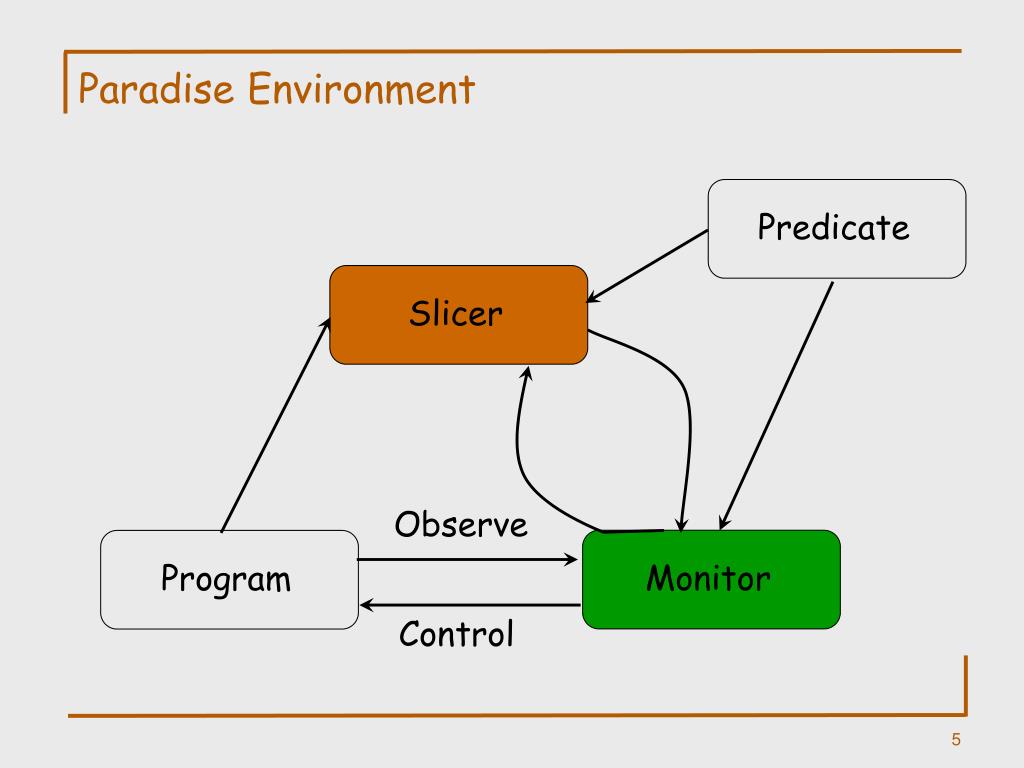 Paradise Environment

Predicate

Slicer

Observe

Program

Monitor

Control

5